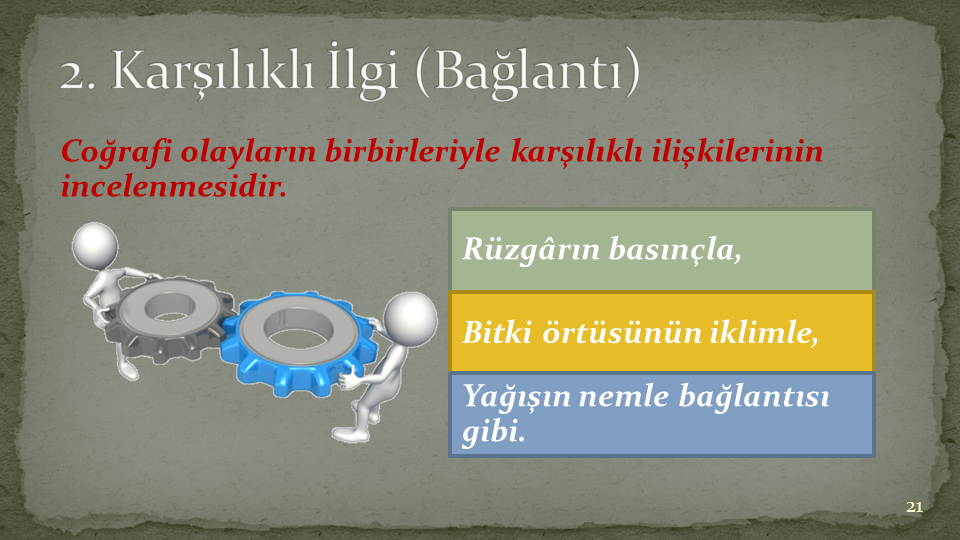 2. Karşılıklı İlgi (Bağlantı)

Coğrafi olayların birbirleriyle karşılıklı ilişkilerinin incelenmesidir.

Rüzgârın basınçla,

Bitki örtüsünün iklimle,

Yağışın nemle bağlantısı gibi.

21